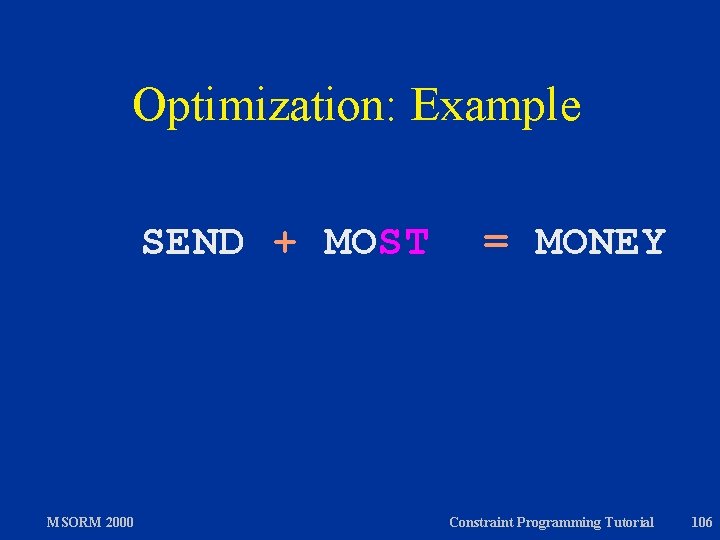 Optimization: Example

SEND + MOST = MONEY

MSORM 2000

Constraint Programming Tutorial

106